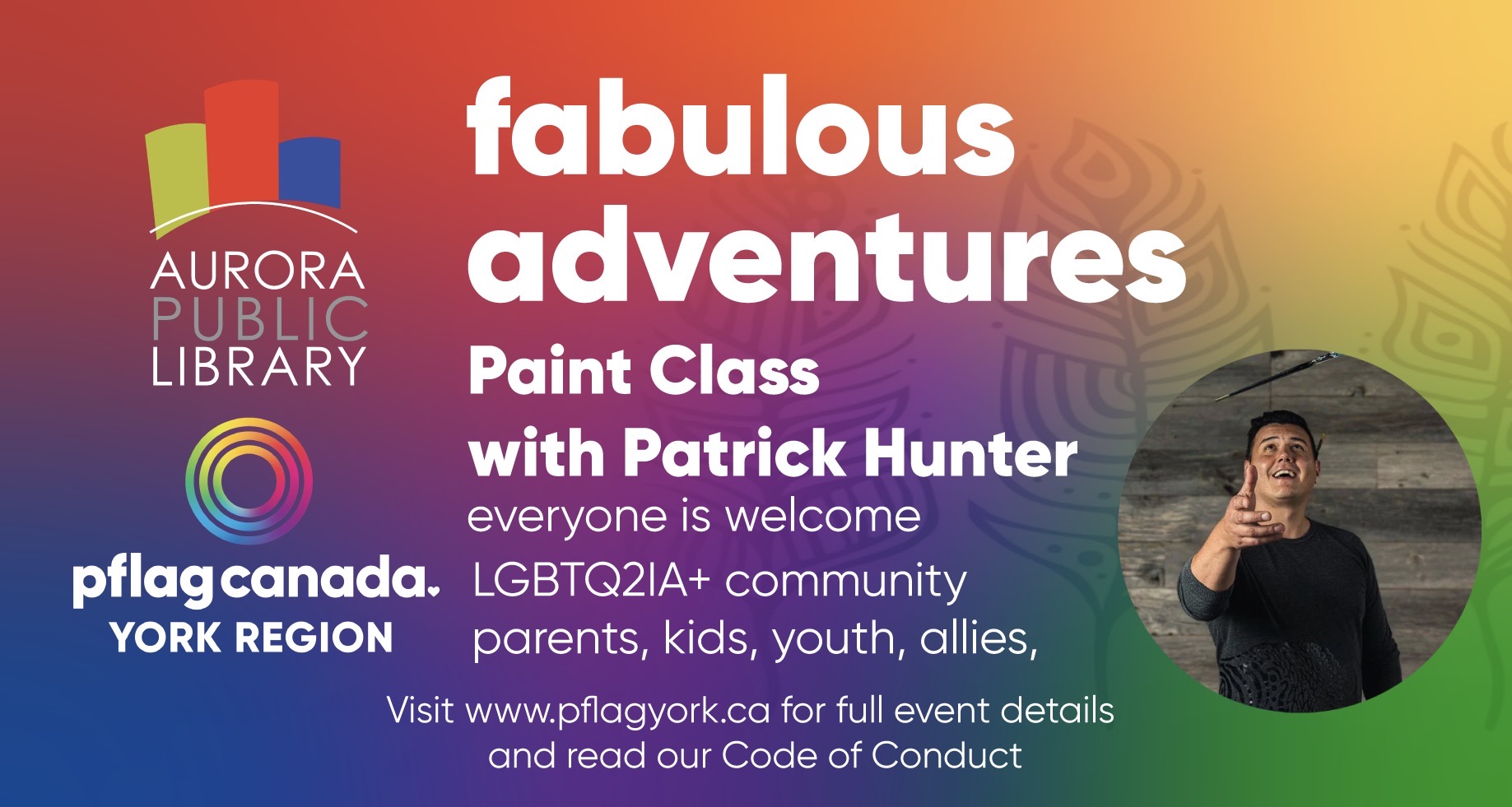 AURORA PUBLIC LIBRARY

pflag canada.
YORK REGION

fabulous adventures

Paint Class with Patrick Hunter

everyone is welcome
LGBTQ2IA+ community
parents, kids, youth, allies,

Visit www.pflagyork.ca for full event details and read our Code of Conduct